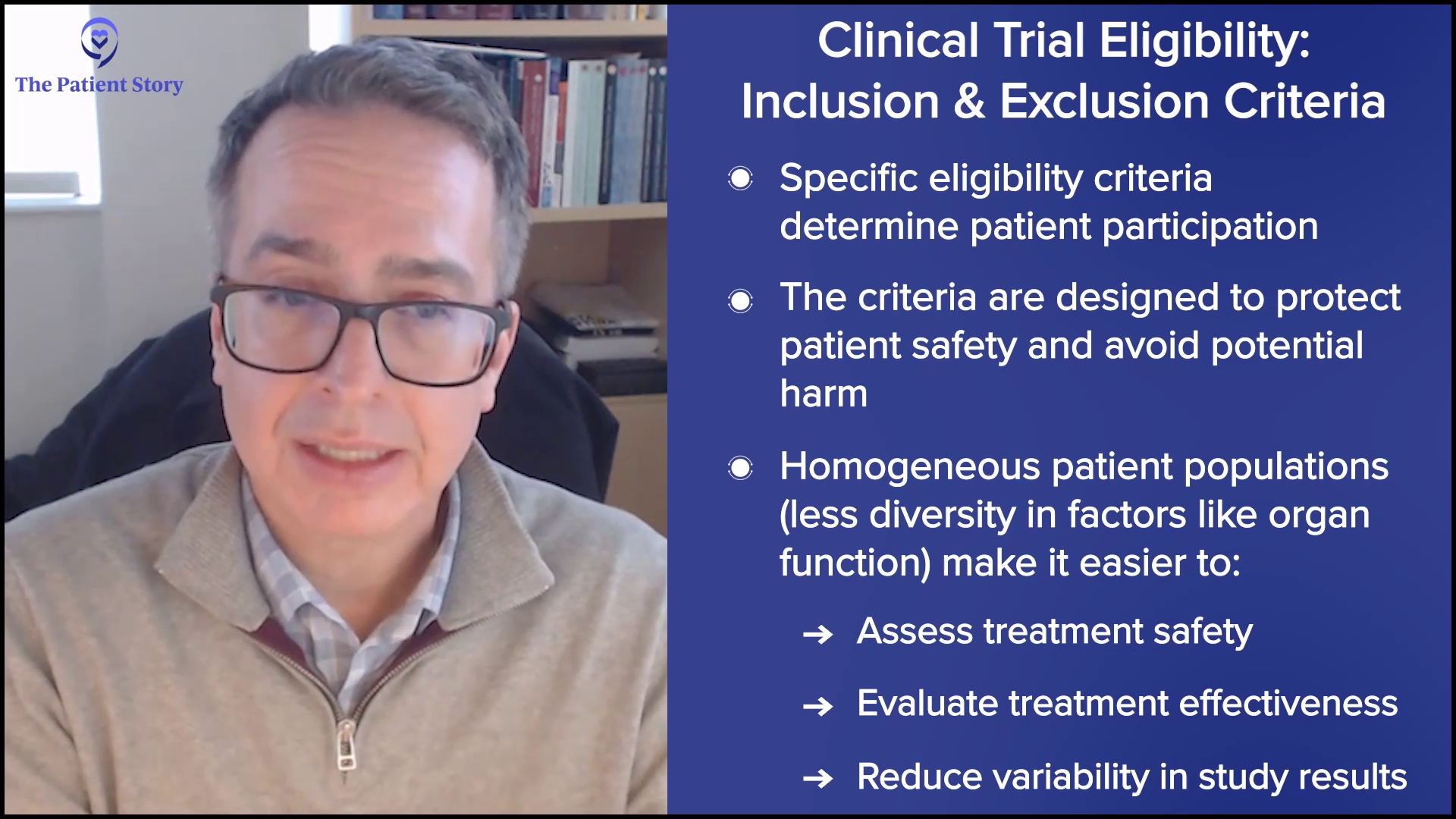 The Patient Story

Clinical Trial Eligibility: Inclusion & Exclusion Criteria

Specific eligibility criteria determine patient participation

The criteria are designed to protect patient safety and avoid potential harm

Homogeneous patient populations (less diversity in factors like organ function) make it easier to:

→ Assess treatment safety

→ Evaluate treatment effectiveness

→ Reduce variability in study results